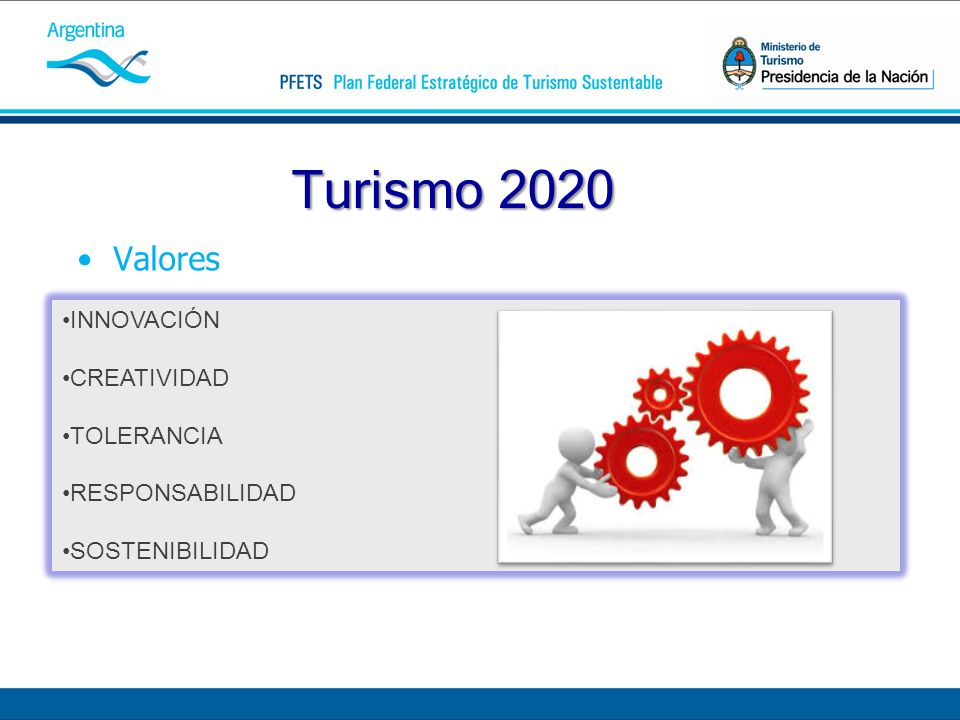 Argentina

PFETS Plan Federal Estratégico de Turismo Sustentable

Ministerio de Turismo
Presidencia de la Nación

Turismo 2020

• Valores

•INNOVACIÓN

•CREATIVIDAD

•TOLERANCIA

•RESPONSABILIDAD

•SOSTENIBILIDAD